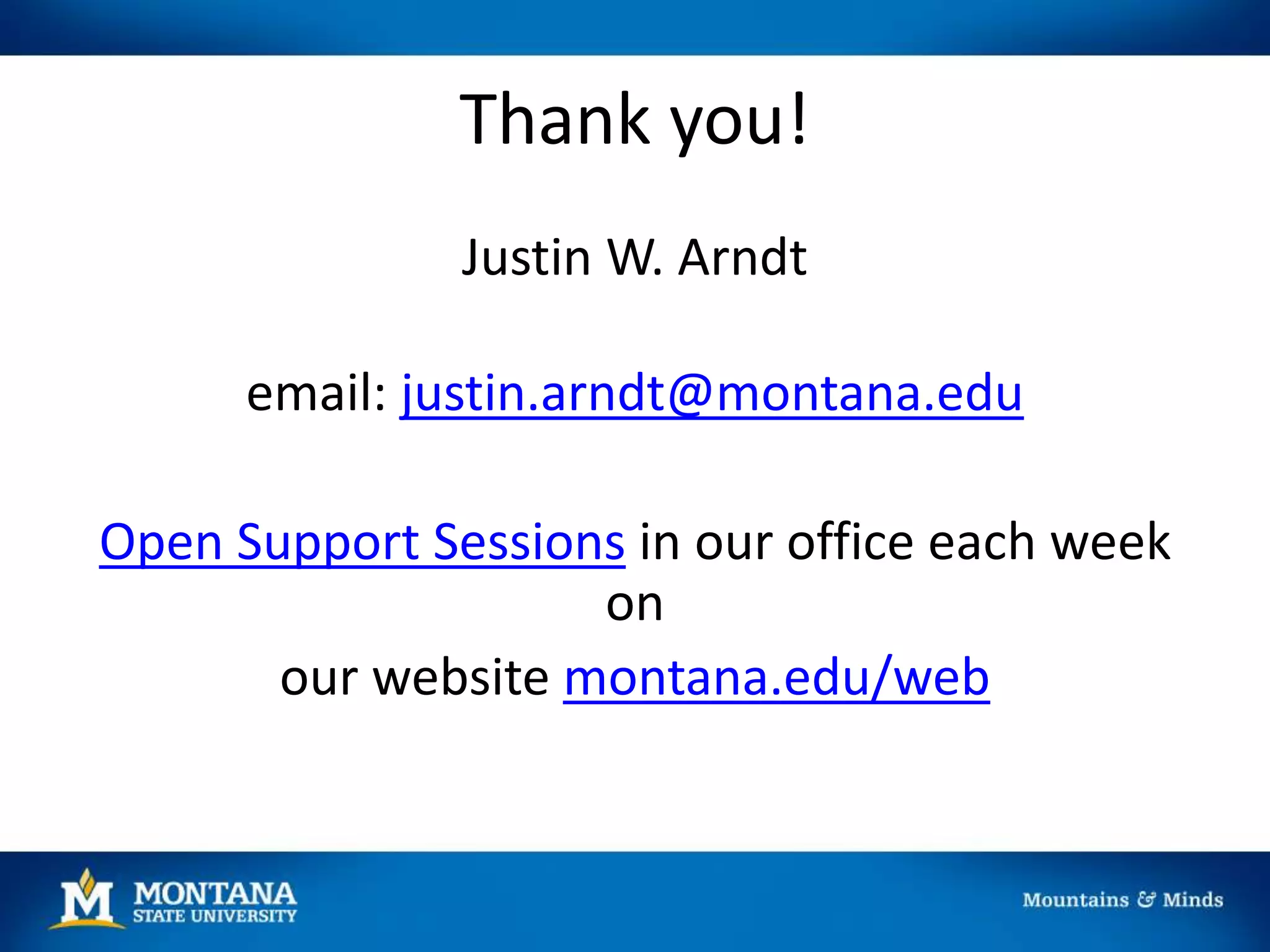 Thank you!

Justin W. Arndt

email: justin.arndt@montana.edu

Open Support Sessions in our office each week on
our website montana.edu/web

M MONTANA STATE UNIVERSITY

Mountains & Minds